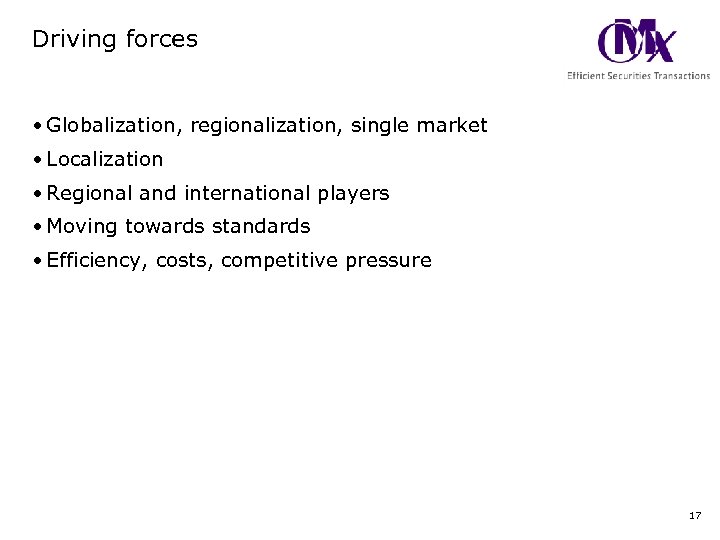 Driving forces

OMX
Efficient Securities Transactions

• Globalization, regionalization, single market
• Localization
• Regional and international players
• Moving towards standards
• Efficiency, costs, competitive pressure

17